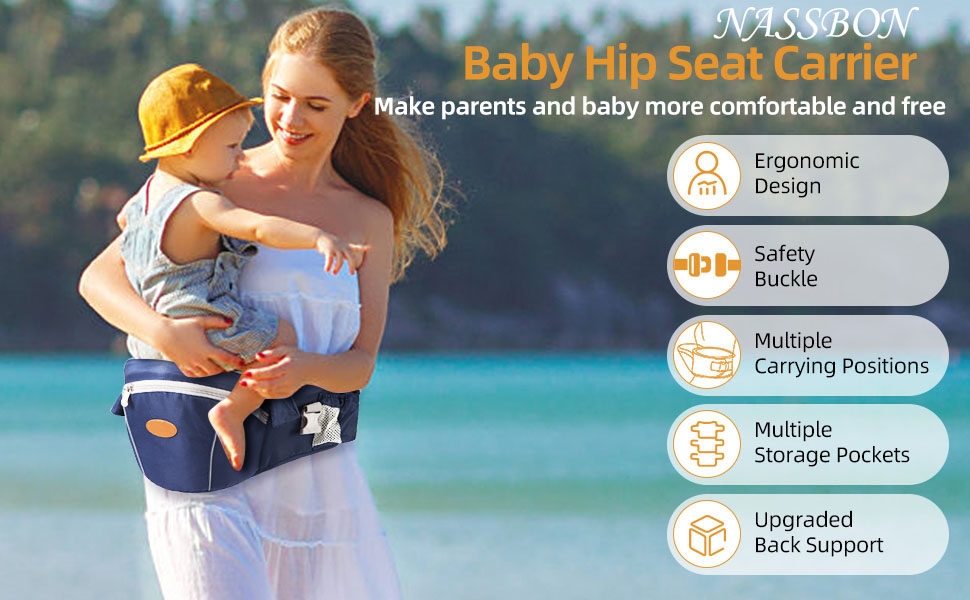 NASSBON
Baby Hip Seat Carrier
Make parents and baby more comfortable and free

Ergonomic Design

Safety Buckle

Multiple Carrying Positions

Multiple Storage Pockets

Upgraded Back Support